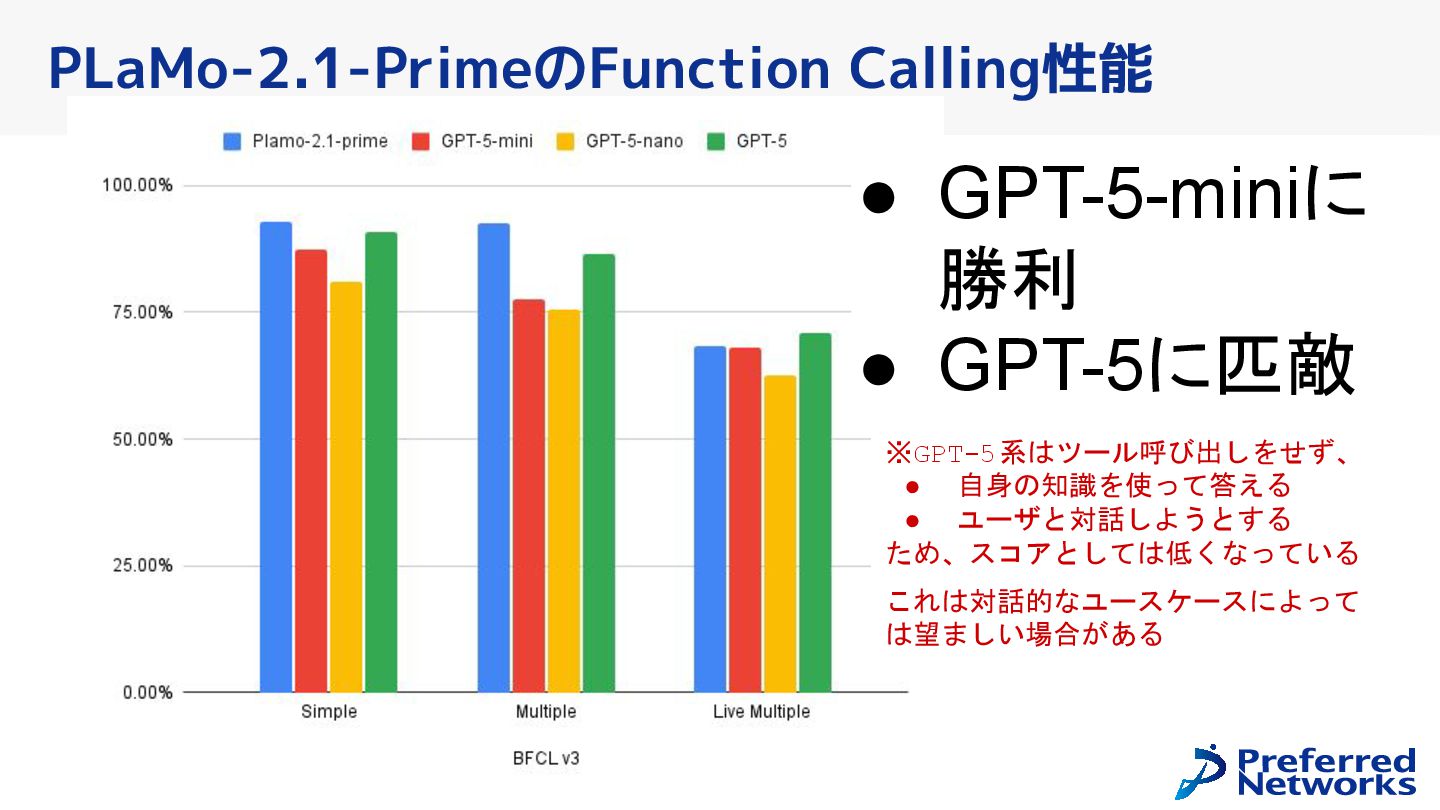 PLaMo-2.1-PrimeのFunction Calling性能

Plamo-2.1-prime GPT-5-mini GPT-5-nano GPT-5

100.00%
75.00%
50.00%
25.00%
0.00%

Simple Multiple Live Multiple

BFCL v3

● GPT-5-miniに勝利
● GPT-5に匹敵

※GPT-5系はツール呼び出しをせず、
● 自身の知識を使って答える
● ユーザと対話しようとする
ため、スコアとしては低くなっている

これは対話的なユースケースによっては望ましい場合がある

Preferred Networks